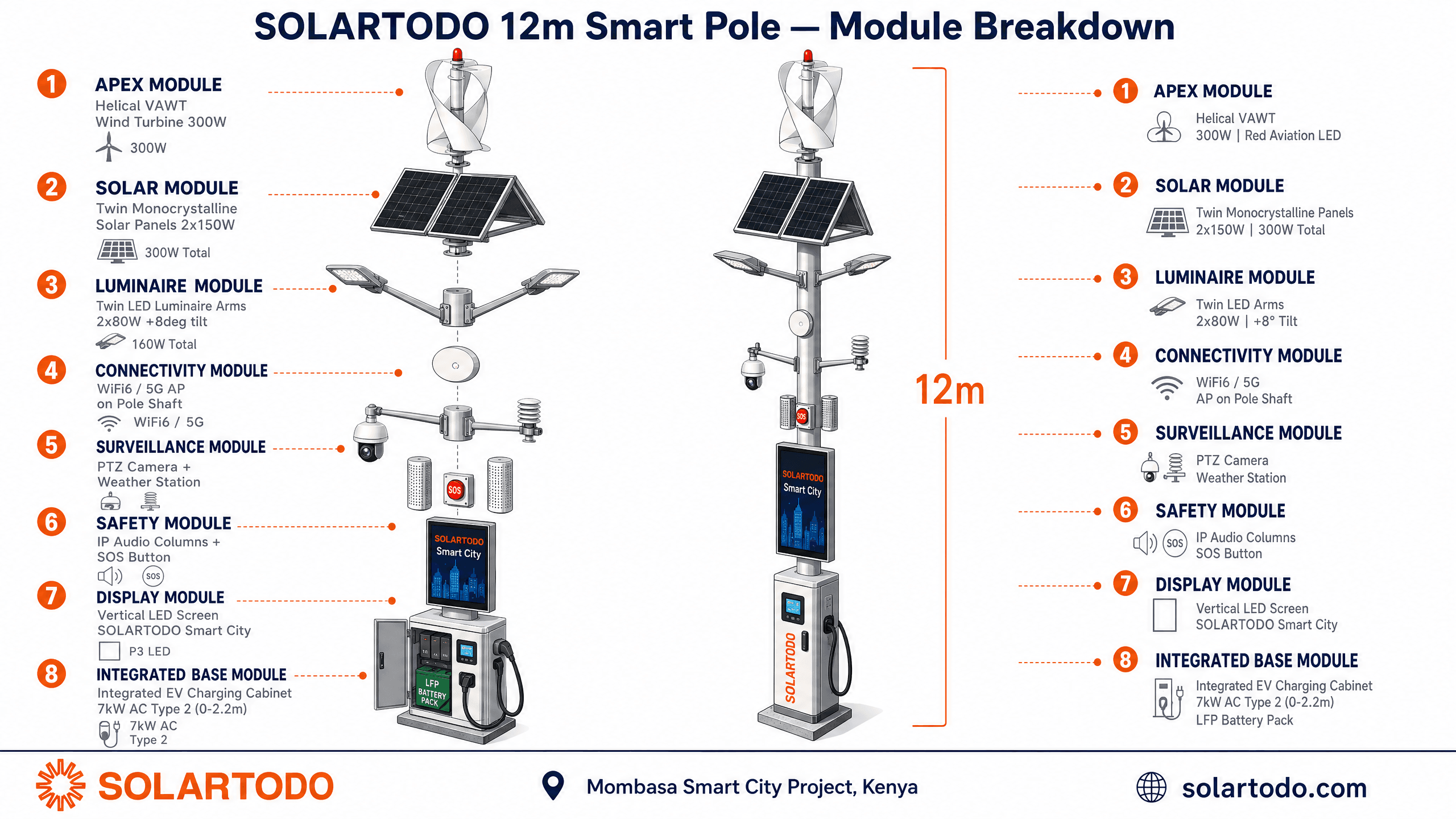 SOLARTODO 12m Smart Pole — Module Breakdown

1 APEX MODULE
Helical VAWT Wind Turbine 300W
300W

2 SOLAR MODULE
Twin Monocrystalline Solar Panels 2x150W
300W Total

3 LUMINAIRE MODULE
Twin LED Luminaire Arms 2x80W +8deg tilt
160W Total

4 CONNECTIVITY MODULE
WiFi6 / 5G AP on Pole Shaft
WiFi6 / 5G

5 SURVEILLANCE MODULE
PTZ Camera + Weather Station

6 SAFETY MODULE
IP Audio Columns + SOS Button
SOS

7 DISPLAY MODULE
Vertical LED Screen SOLARTODO Smart City
P3 LED

8 INTEGRATED BASE MODULE
Integrated EV Charging Cabinet 7kW AC Type 2 (0-2.2m)
7kW AC Type 2

SOS
SOLARTODO Smart City
LFP BATTERY PACK

SOS
SOLARTODO Smart City
SOLARTODO

12m

1 APEX MODULE
Helical VAWT
300W | Red Aviation LED

2 SOLAR MODULE
Twin Monocrystalline Panels
2x150W | 300W Total

3 LUMINAIRE MODULE
Twin LED Arms
2x80W | +8° Tilt

4 CONNECTIVITY MODULE
WiFi6 / 5G
AP on Pole Shaft

5 SURVEILLANCE MODULE
PTZ Camera
Weather Station

6 SAFETY MODULE
SOS
IP Audio Columns
SOS Button

7 DISPLAY MODULE
Vertical LED Screen
SOLARTODO Smart City

8 INTEGRATED BASE MODULE
Integrated EV Charging Cabinet
7kW AC Type 2 (0-2.2m)
LFP Battery Pack

SOLARTODO
Mombasa Smart City Project, Kenya
solartodo.com